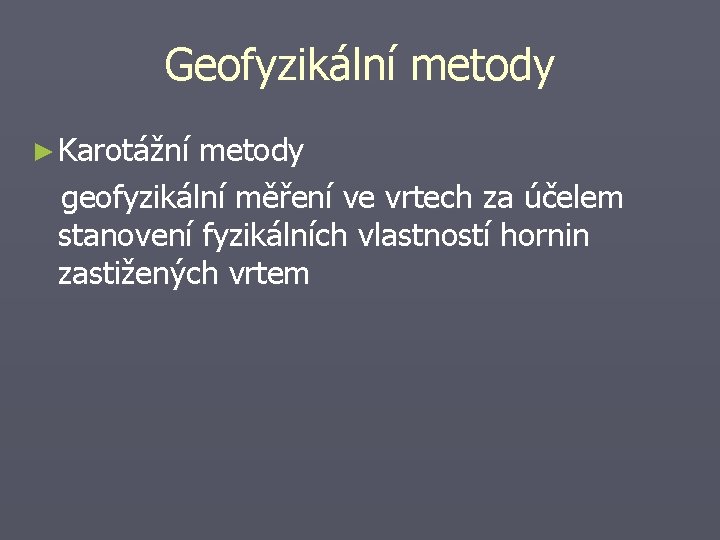 Geofyzikální metody

► Karotážní metody

geofyzikální měření ve vrtech za účelem stanovení fyzikálních vlastností hornin zastižených vrtem